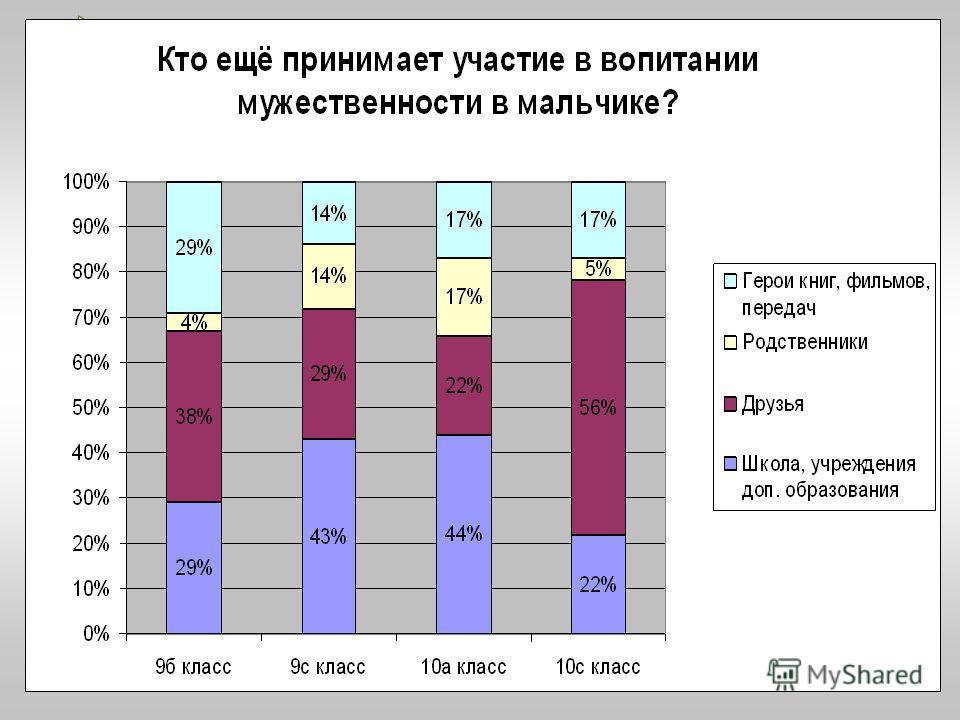 Кто ещё принимает участие в вопитании мужественности в мальчике?

100%
90%
80%
70%
60%
50%
40%
30%
20%
10%
0%

29%
4%
38%
29%

14%
14%
29%
43%

17%
17%
22%
44%

17%
5%
56%
22%

9б класс
9с класс
10а класс
10с класс

Герои книг, фильмов, передач
Родственники
Друзья
Школа, учреждения доп. образования

MyShared